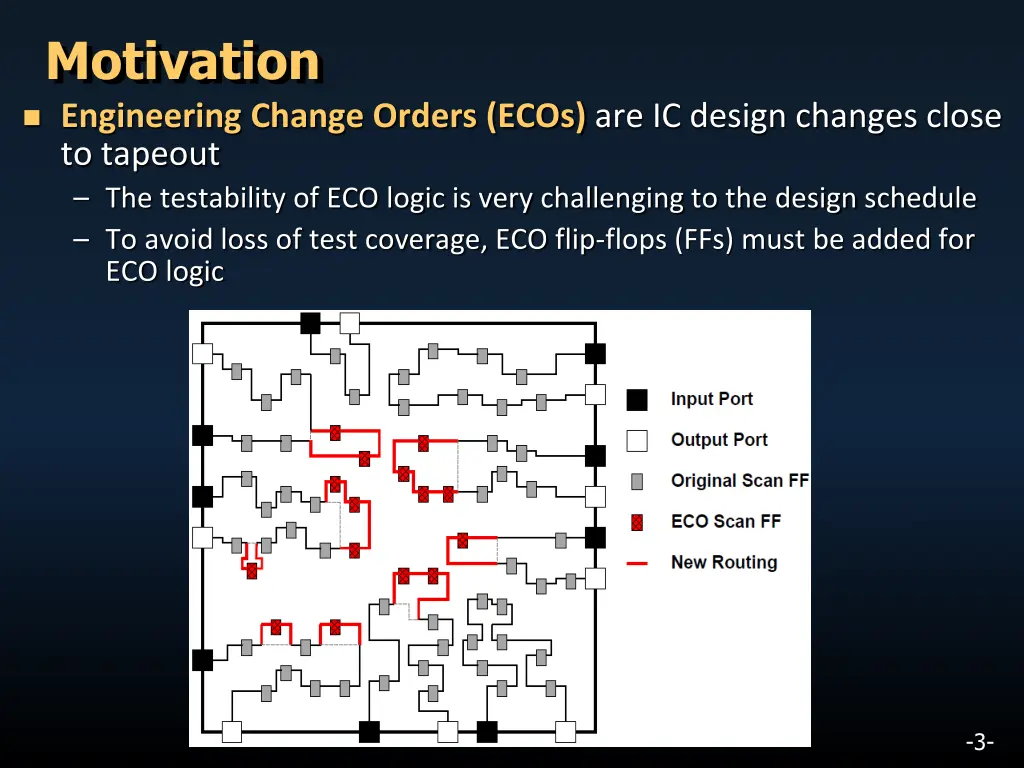 Motivation

Engineering Change Orders (ECOs) are IC design changes close to tapeout

– The testability of ECO logic is very challenging to the design schedule

– To avoid loss of test coverage, ECO flip-flops (FFs) must be added for ECO logic

Input Port
Output Port
Original Scan FF
ECO Scan FF
New Routing

-3-